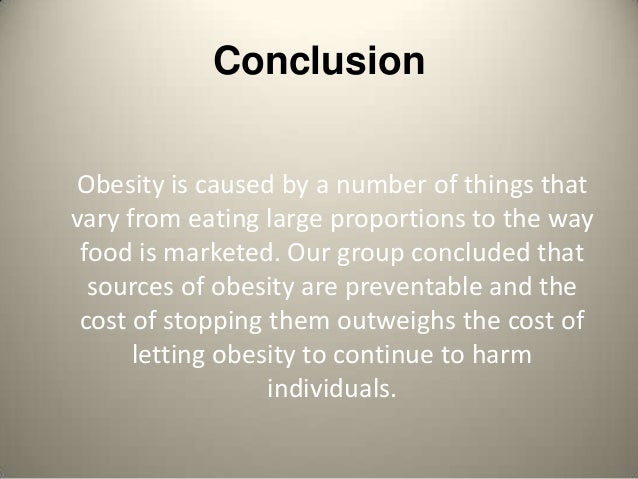 Conclusion

Obesity is caused by a number of things that vary from eating large proportions to the way food is marketed. Our group concluded that sources of obesity are preventable and the cost of stopping them outweighs the cost of letting obesity to continue to harm individuals.